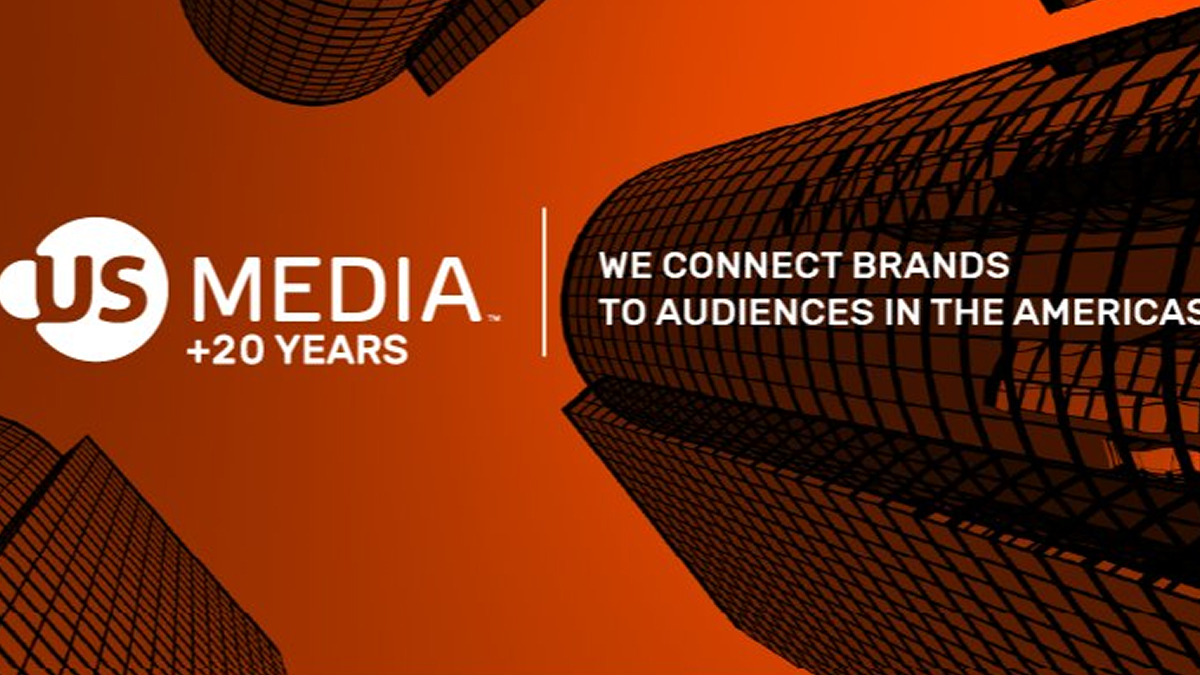 US MEDIA™
+20 YEARS

WE CONNECT BRANDS
TO AUDIENCES IN THE AMERICAS